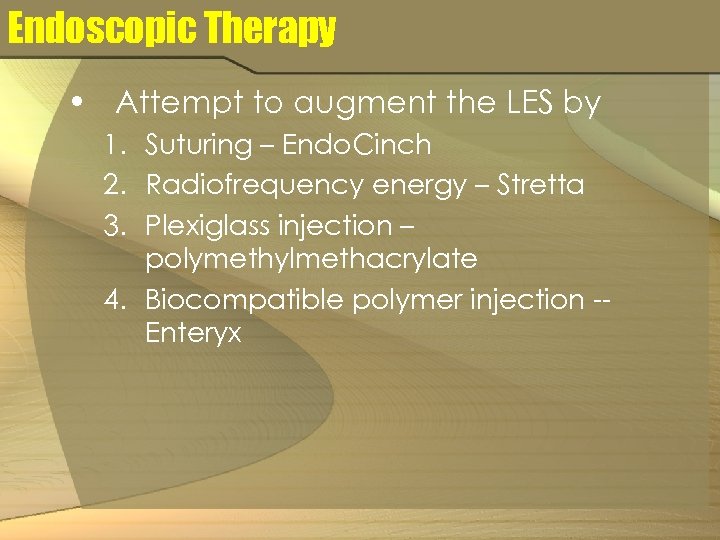 Endoscopic Therapy

• Attempt to augment the LES by
1. Suturing – EndoCinch
2. Radiofrequency energy – Stretta
3. Plexiglass injection – polymethylmethacrylate
4. Biocompatible polymer injection -- Enteryx